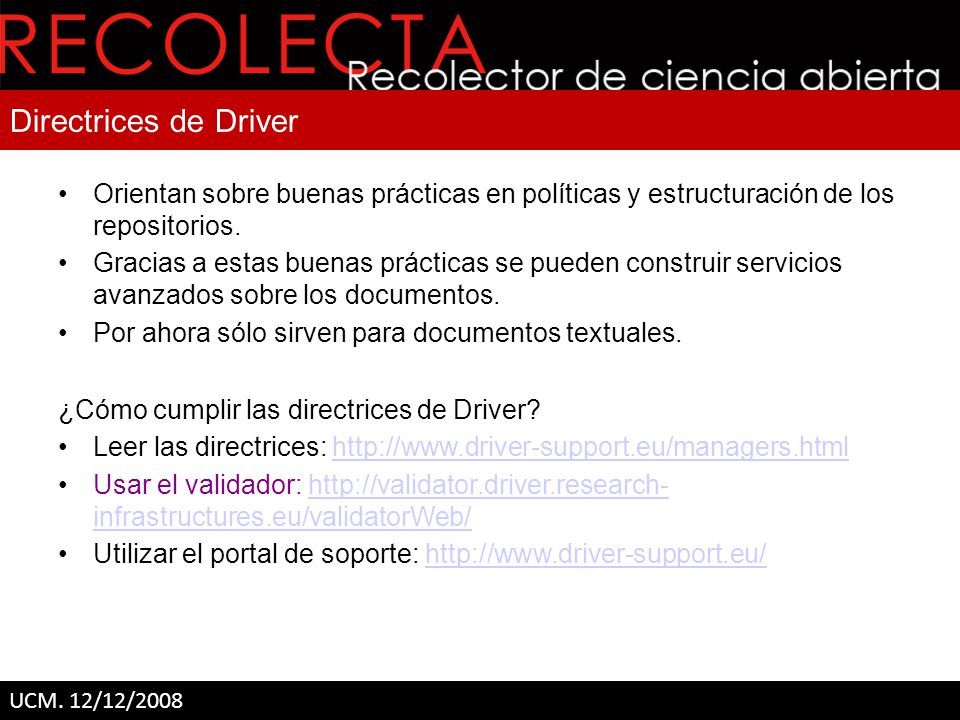 RECOLECTA
Recolector de ciencia abierta

Directrices de Driver

• Orientan sobre buenas prácticas en políticas y estructuración de los repositorios.
• Gracias a estas buenas prácticas se pueden construir servicios avanzados sobre los documentos.
• Por ahora sólo sirven para documentos textuales.

¿Cómo cumplir las directrices de Driver?
• Leer las directrices: http://www.driver-support.eu/managers.html
• Usar el validador: http://validator.driver.research-infrastructures.eu/validatorWeb/
• Utilizar el portal de soporte: http://www.driver-support.eu/

UCM. 12/12/2008